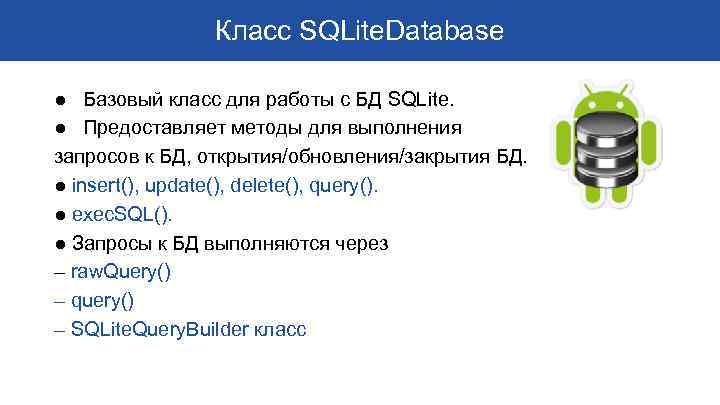 Класс SQLiteDatabase

● Базовый класс для работы с БД SQLite.

● Предоставляет методы для выполнения запросов к БД, открытия/обновления/закрытия БД.

● insert(), update(), delete(), query().

● execSQL().

● Запросы к БД выполняются через

– rawQuery()

– query()

– SQLiteQueryBuilder класс